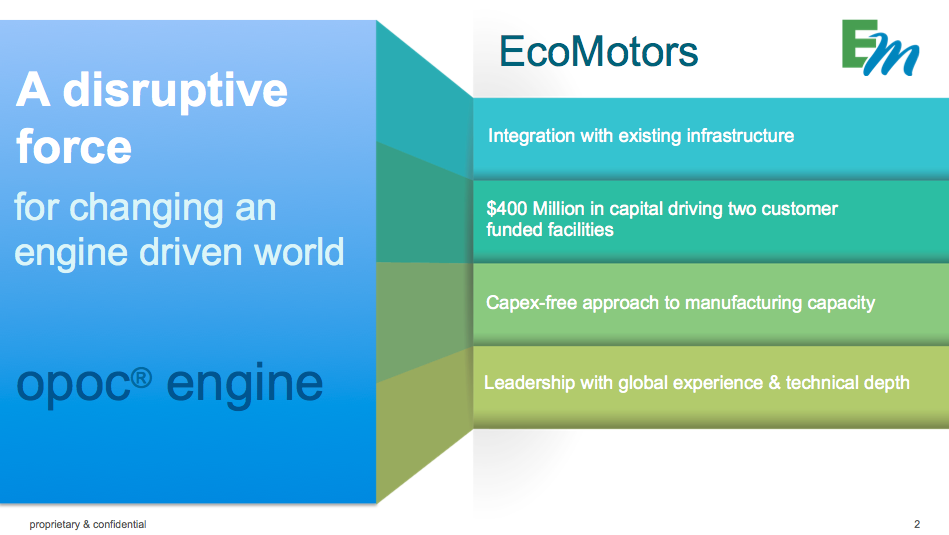 A disruptive force

for changing an engine driven world

opoc® engine

EcoMotors

Em

Integration with existing infrastructure

$400 Million in capital driving two customer funded facilities

Capex-free approach to manufacturing capacity

Leadership with global experience & technical depth

proprietary & confidential

2